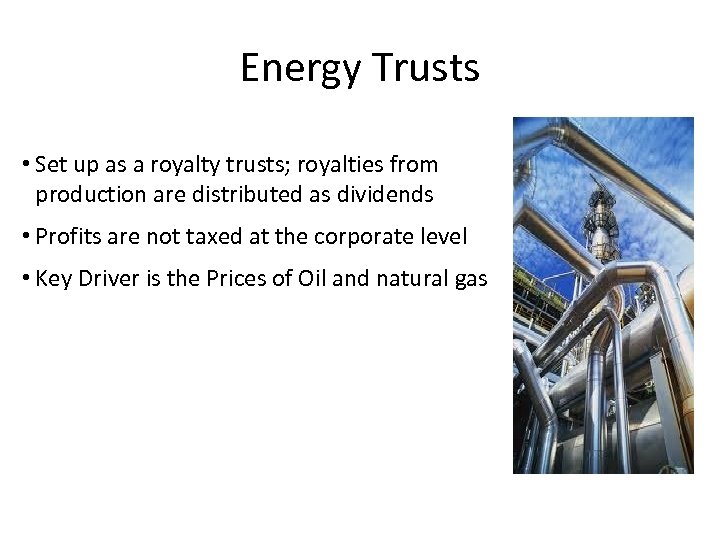 Energy Trusts

• Set up as a royalty trusts; royalties from production are distributed as dividends

• Profits are not taxed at the corporate level

• Key Driver is the Prices of Oil and natural gas